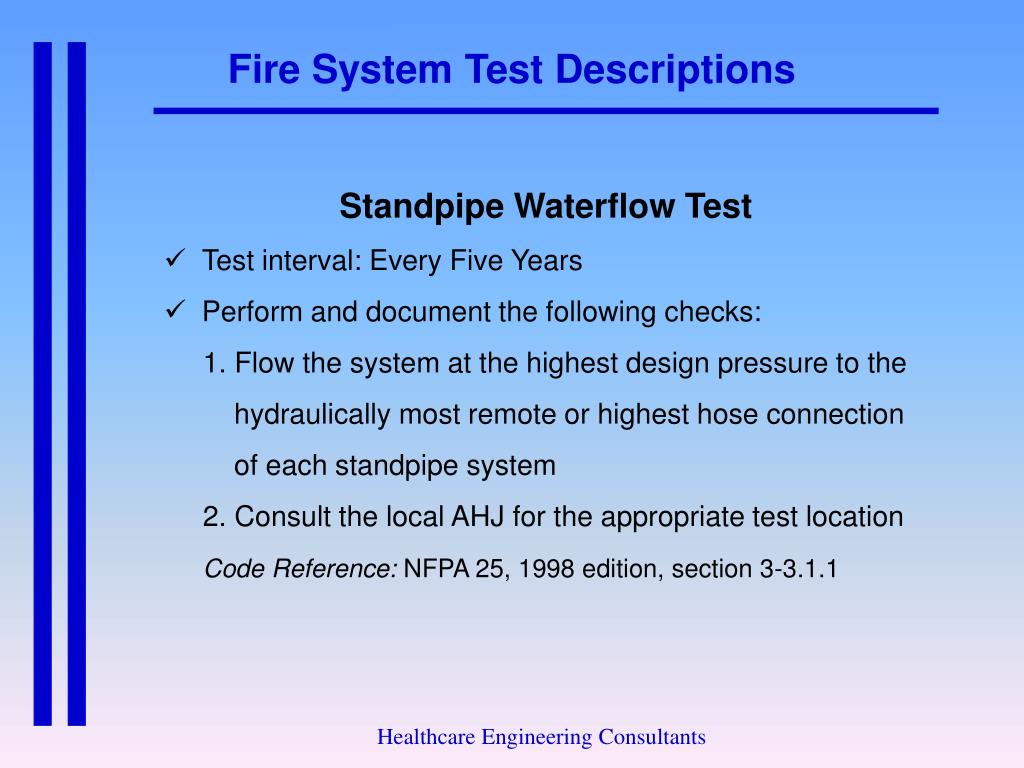 Fire System Test Descriptions

Standpipe Waterflow Test

✓ Test interval: Every Five Years

✓ Perform and document the following checks:

1. Flow the system at the highest design pressure to the hydraulically most remote or highest hose connection of each standpipe system

2. Consult the local AHJ for the appropriate test location

Code Reference: NFPA 25, 1998 edition, section 3-3.1.1

Healthcare Engineering Consultants